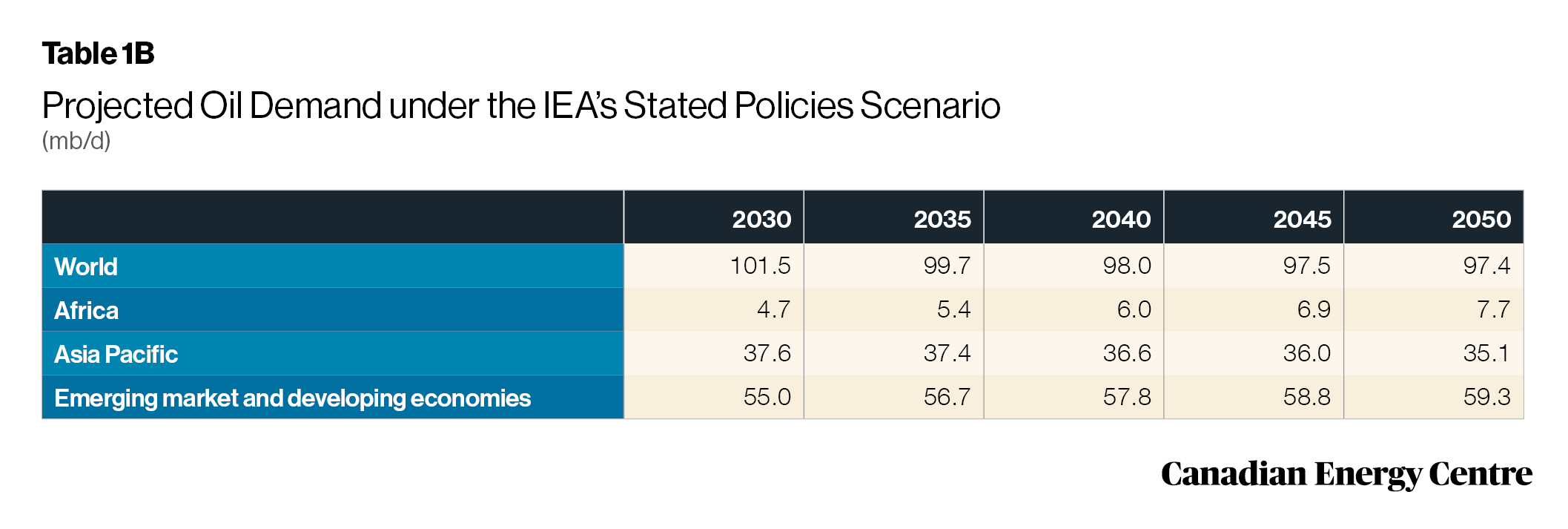 Table 1B

Projected Oil Demand under the IEA's Stated Policies Scenario
(mb/d)

| | 2030 | 2035 | 2040 | 2045 | 2050 |
|---|---|---|---|---|---|
| World | 101.5 | 99.7 | 98.0 | 97.5 | 97.4 |
| Africa | 4.7 | 5.4 | 6.0 | 6.9 | 7.7 |
| Asia Pacific | 37.6 | 37.4 | 36.6 | 36.0 | 35.1 |
| Emerging market and developing economies | 55.0 | 56.7 | 57.8 | 58.8 | 59.3 |

Canadian Energy Centre